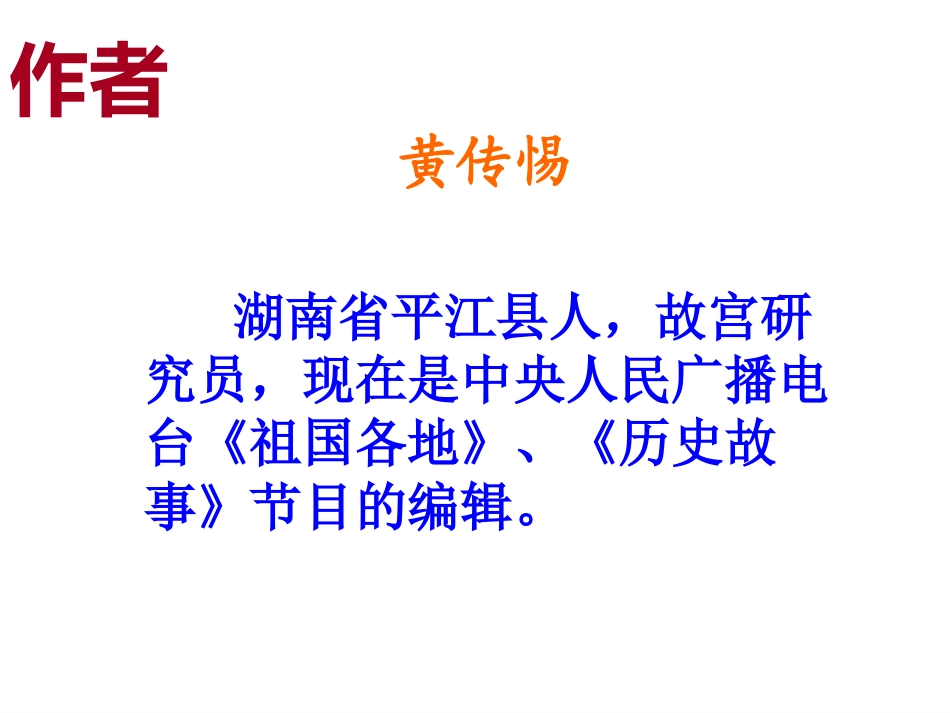 作者

黄传惕

湖南省平江县人，故宫研究员，现在是中央人民广播电台《祖国各地》、《历史故事》节目的编辑。